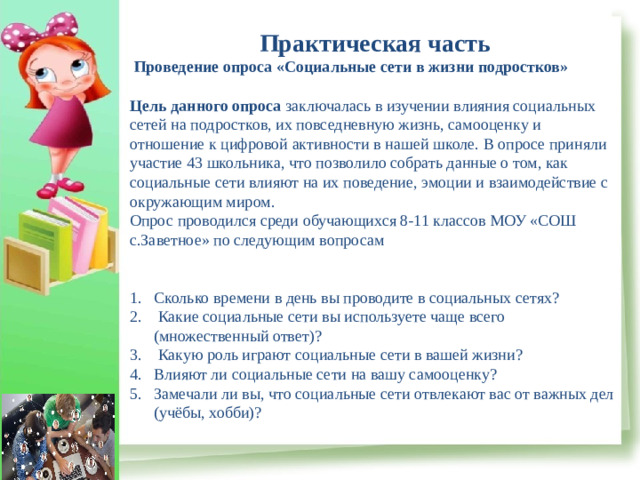 Практическая часть
Проведение опроса «Социальные сети в жизни подростков»

Цель данного опроса заключалась в изучении влияния социальных сетей на подростков, их повседневную жизнь, самооценку и отношение к цифровой активности в нашей школе. В опросе приняли участие 43 школьника, что позволило собрать данные о том, как социальные сети влияют на их поведение, эмоции и взаимодействие с окружающим миром.
Опрос проводился среди обучающихся 8-11 классов МОУ «СОШ с.Заветное» по следующим вопросам

1. Сколько времени в день вы проводите в социальных сетях?
2. Какие социальные сети вы используете чаще всего (множественный ответ)?
3. Какую роль играют социальные сети в вашей жизни?
4. Влияют ли социальные сети на вашу самооценку?
5. Замечали ли вы, что социальные сети отвлекают вас от важных дел (учёбы, хобби)?